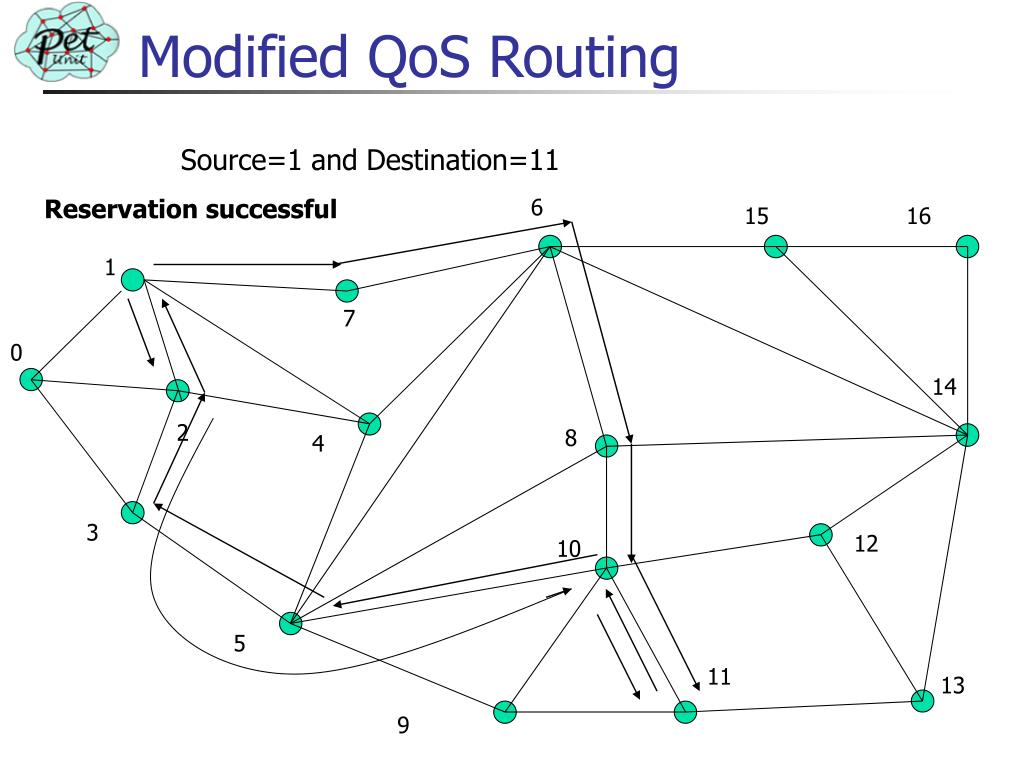 pet unit

Modified QoS Routing

Source=1 and Destination=11

Reservation successful

6

15

16

1

7

0

14

2

4

8

3

10

12

5

11

13

9